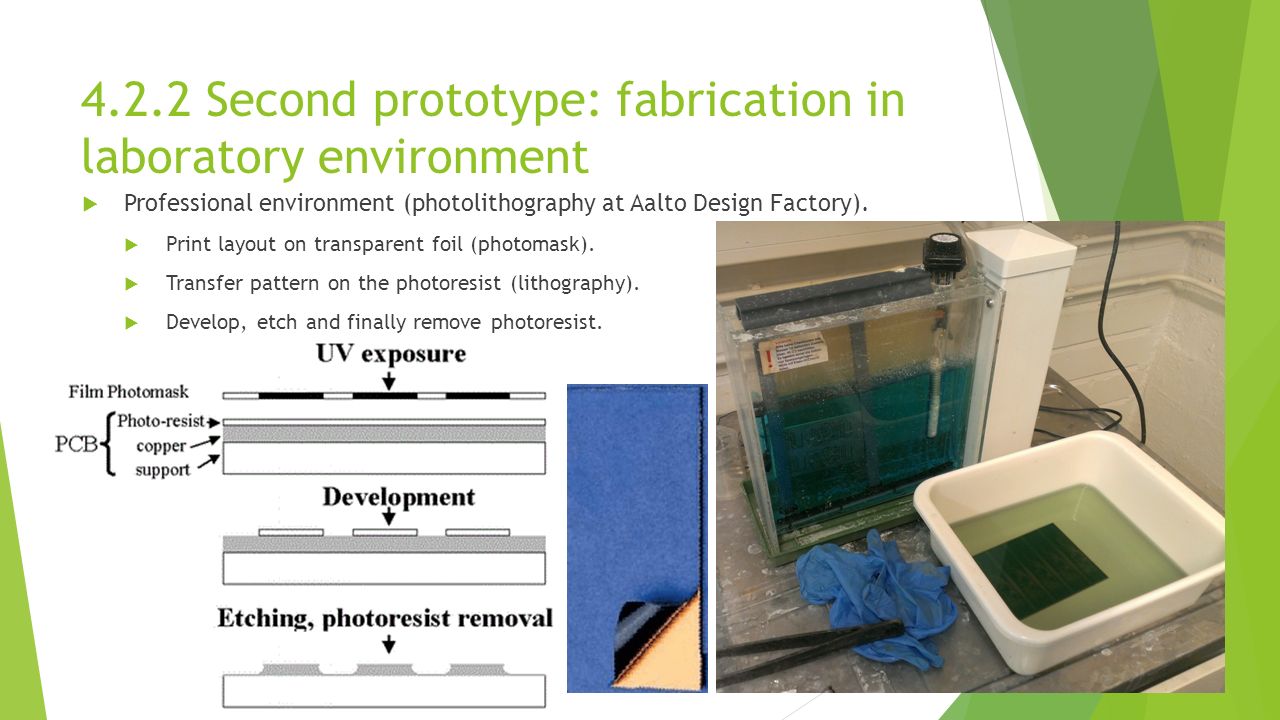 4.2.2 Second prototype: fabrication in laboratory environment

Professional environment (photolithography at Aalto Design Factory).

Print layout on transparent foil (photomask).

Transfer pattern on the photoresist (lithography).

Develop, etch and finally remove photoresist.

UV exposure

Film Photomask

PCB

Photo-resist

copper

support

Development

Etching, photoresist removal